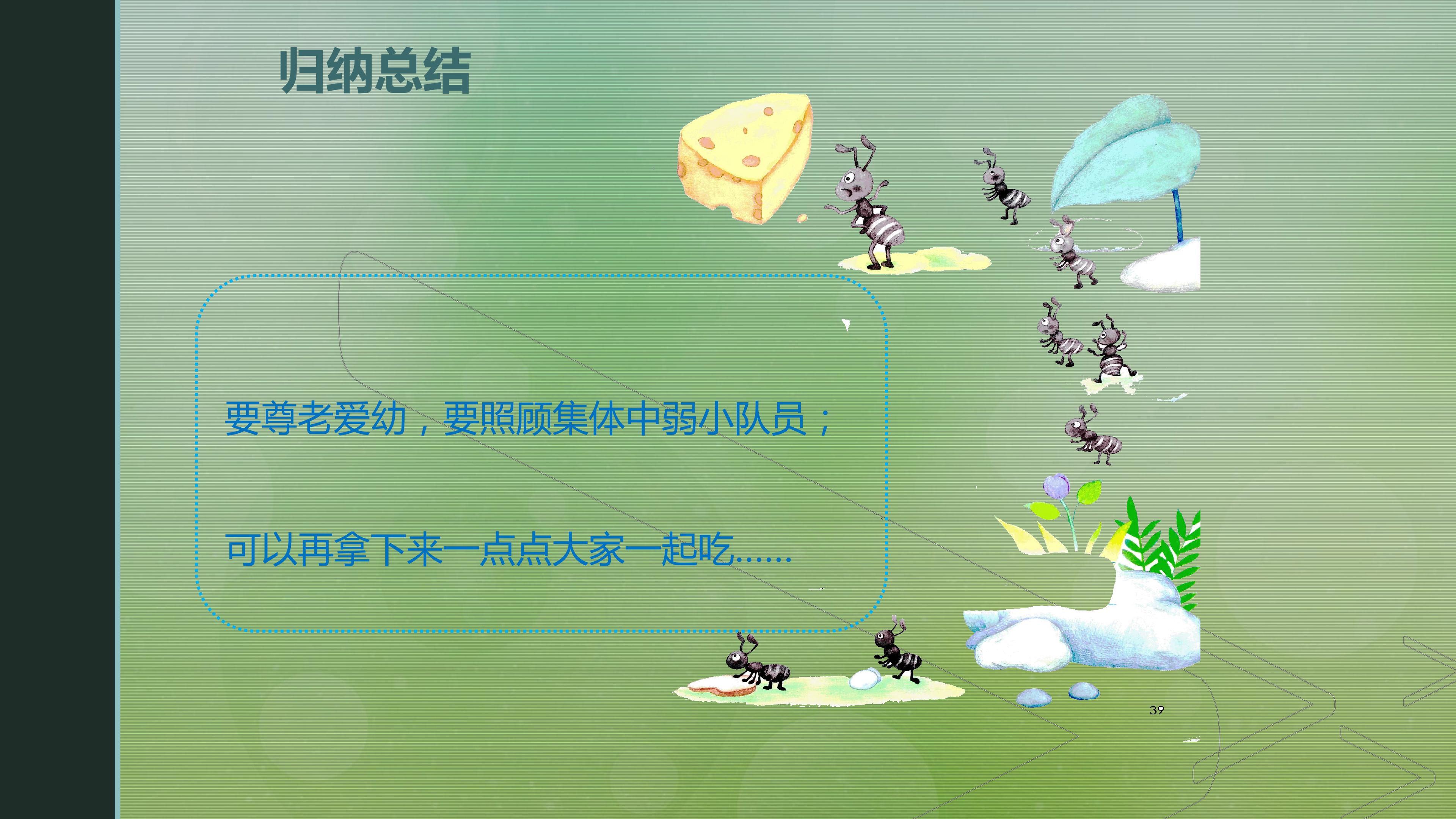 归纳总结

要尊老爱幼，要照顾集体中弱小队员；

可以再拿下来一点点大家一起吃……

39